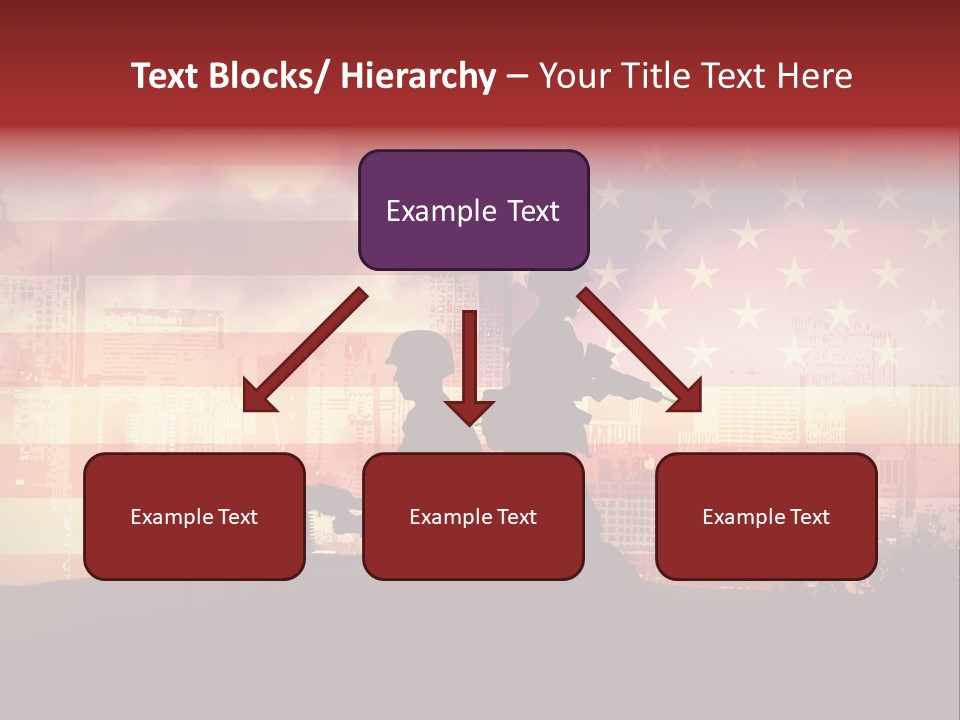 Text Blocks/ Hierarchy – Your Title Text Here

Example Text

Example Text

Example Text

Example Text